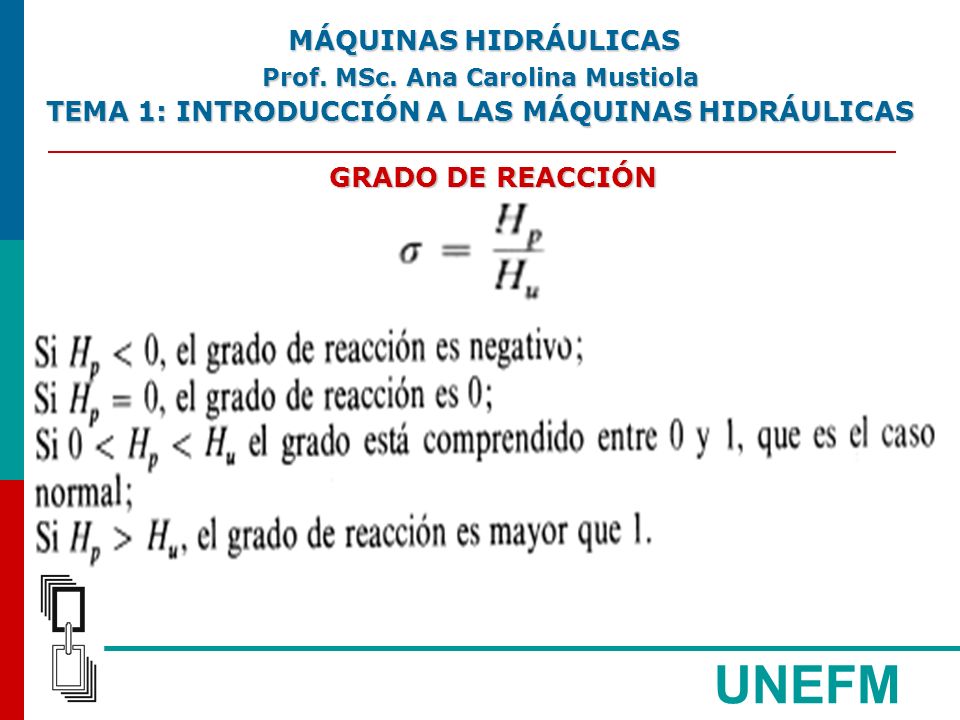 MÁQUINAS HIDRÁULICAS
Prof. MSc. Ana Carolina Mustiola
TEMA 1: INTRODUCCIÓN A LAS MÁQUINAS HIDRÁULICAS

GRADO DE REACCIÓN

$\sigma = \frac{H_p}{H_u}$

Si $H_p < 0$, el grado de reacción es negativo;
Si $H_p = 0$, el grado de reacción es 0;
Si $0 < H_p < H_u$ el grado está comprendido entre 0 y 1, que es el caso normal;
Si $H_p > H_u$, el grado de reacción es mayor que 1.

UNEFM